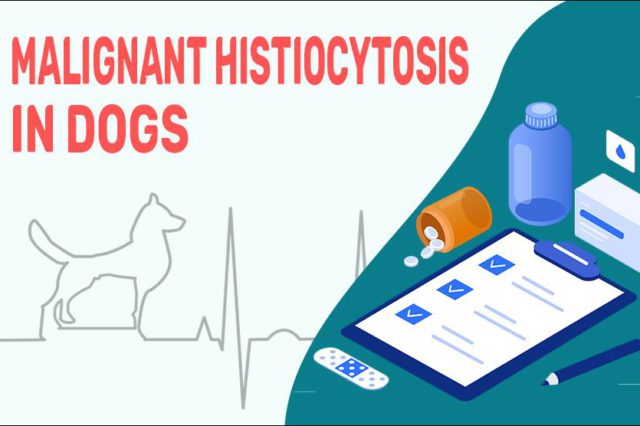 MALIGNANT HISTIOCYTOSIS IN DOGS